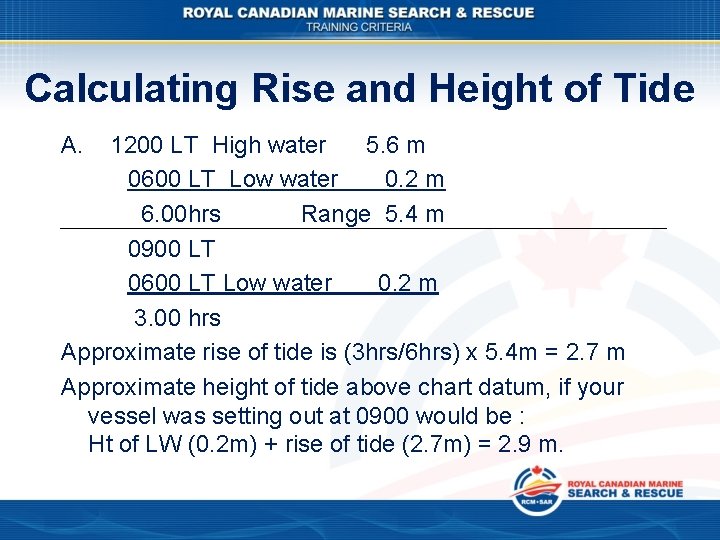 ROYAL CANADIAN MARINE SEARCH & RESCUE
TRAINING CRITERIA

Calculating Rise and Height of Tide

A. 1200 LT High water 5.6 m
0600 LT Low water 0.2 m
6.00hrs Range 5.4 m

0900 LT
0600 LT Low water 0.2 m
3.00 hrs

Approximate rise of tide is (3hrs/6hrs) x 5.4m = 2.7 m

Approximate height of tide above chart datum, if your vessel was setting out at 0900 would be :
Ht of LW (0.2m) + rise of tide (2.7m) = 2.9 m.

RCM•SAR
ROYAL CANADIAN MARINE
SEARCH & RESCUE